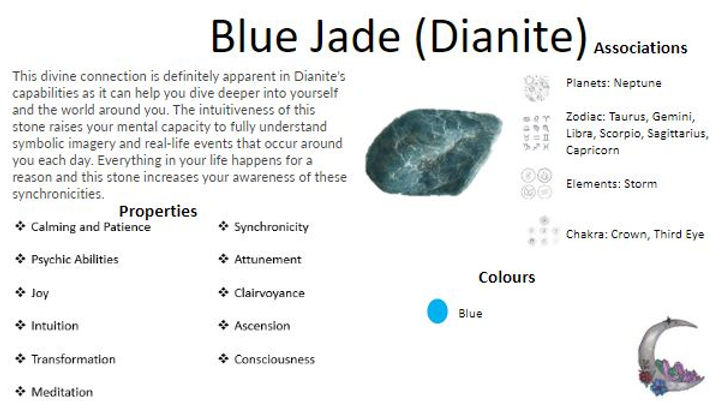 Blue Jade (Dianite)

This divine connection is definitely apparent in Dianite's capabilities as it can help you dive deeper into yourself and the world around you. The intuitiveness of this stone raises your mental capacity to fully understand symbolic imagery and real-life events that occur around you each day. Everything in your life happens for a reason and this stone increases your awareness of these synchronicities.

Properties

❖ Calming and Patience
❖ Psychic Abilities
❖ Joy
❖ Intuition
❖ Transformation
❖ Meditation

❖ Synchronicity
❖ Attunement
❖ Clairvoyance
❖ Ascension
❖ Consciousness

Associations

Planets: Neptune

Zodiac: Taurus, Gemini, Libra, Scorpio, Sagittarius, Capricorn

Elements: Storm

Chakra: Crown, Third Eye

Colours

Blue